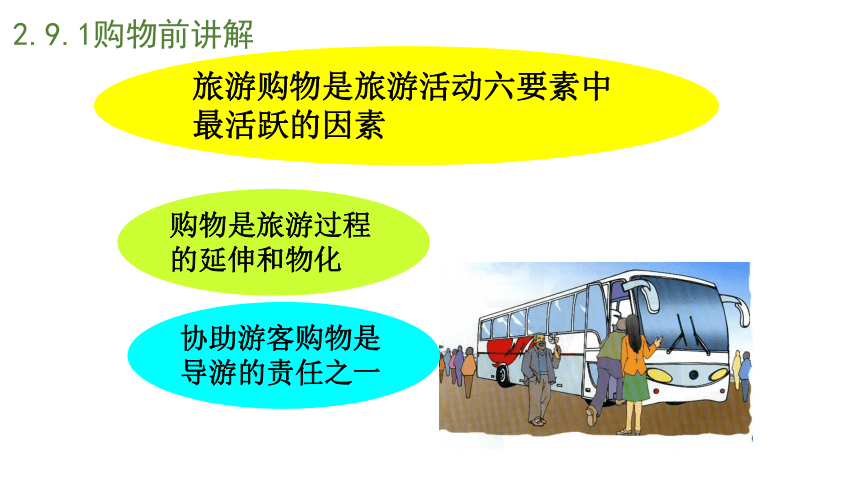 2.9.1购物前讲解

旅游购物是旅游活动六要素中最活跃的因素

购物是旅游过程的延伸和物化

协助游客购物是导游的责任之一